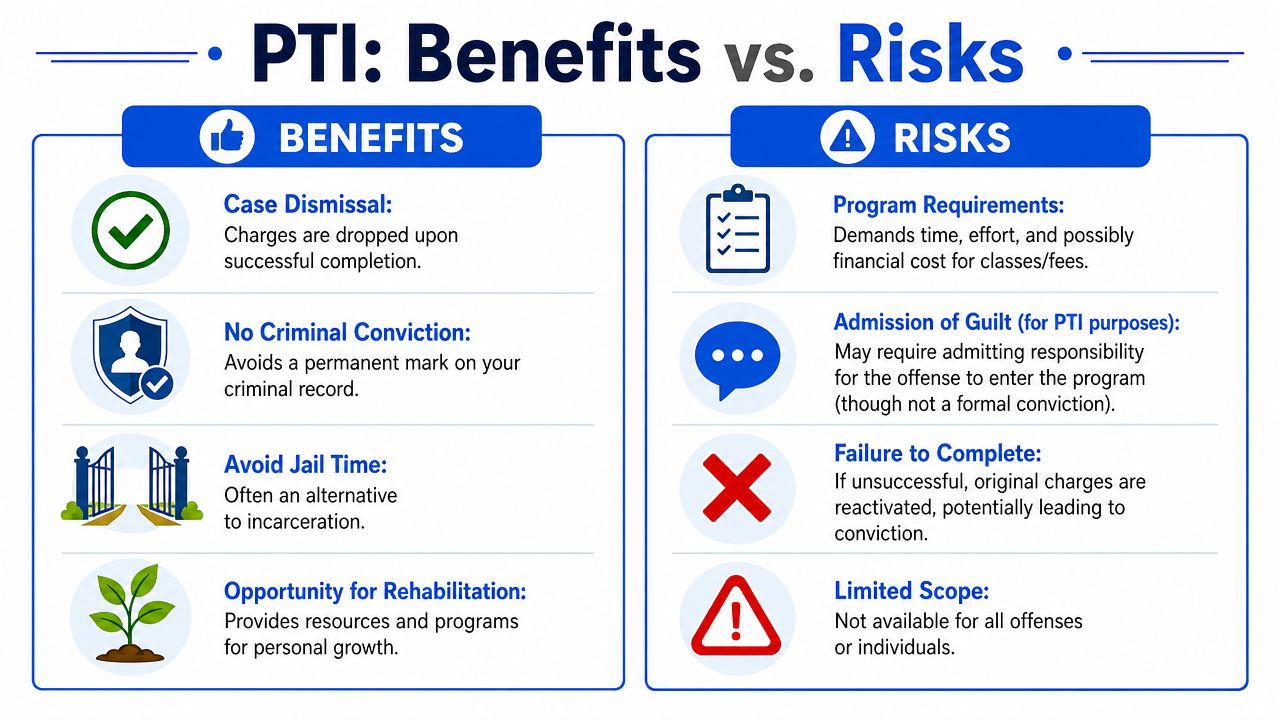 PTI: Benefits vs. Risks

BENEFITS

Case Dismissal:
Charges are dropped upon successful completion.

No Criminal Conviction:
Avoids a permanent mark on your criminal record.

Avoid Jail Time:
Often an alternative to incarceration.

Opportunity for Rehabilitation:
Provides resources and programs for personal growth.

RISKS

Program Requirements:
Demands time, effort, and possibly financial cost for classes/fees.

Admission of Guilt (for PTI purposes):
May require admitting responsibility for the offense to enter the program (though not a formal conviction).

Failure to Complete:
If unsuccessful, original charges are reactivated, potentially leading to conviction.

Limited Scope:
Not available for all offenses or individuals.